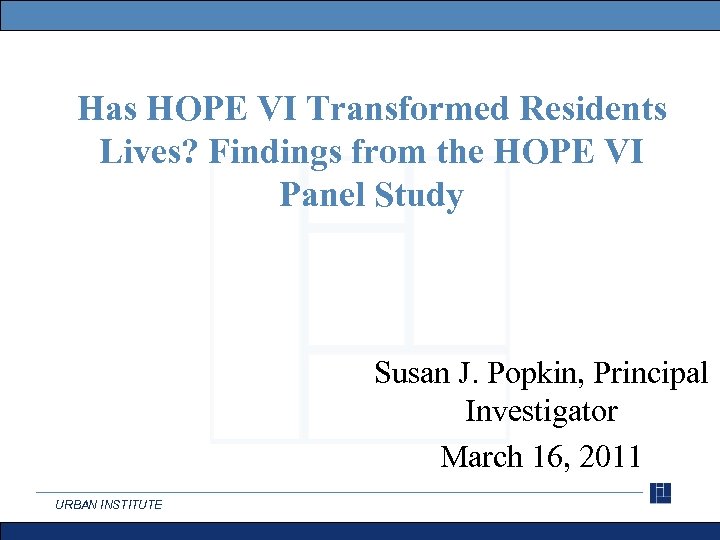 Has HOPE VI Transformed Residents Lives? Findings from the HOPE VI Panel Study

Susan J. Popkin, Principal Investigator

March 16, 2011

URBAN INSTITUTE